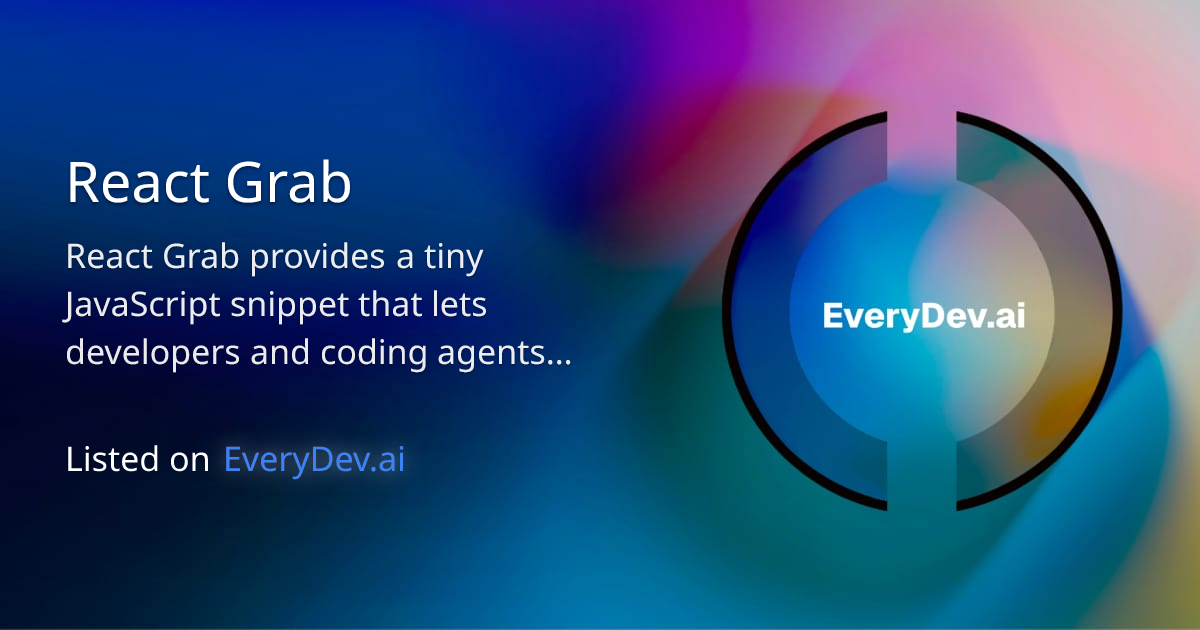 React Grab

React Grab provides a tiny JavaScript snippet that lets developers and coding agents...

Listed on EveryDev.ai

EveryDev.ai